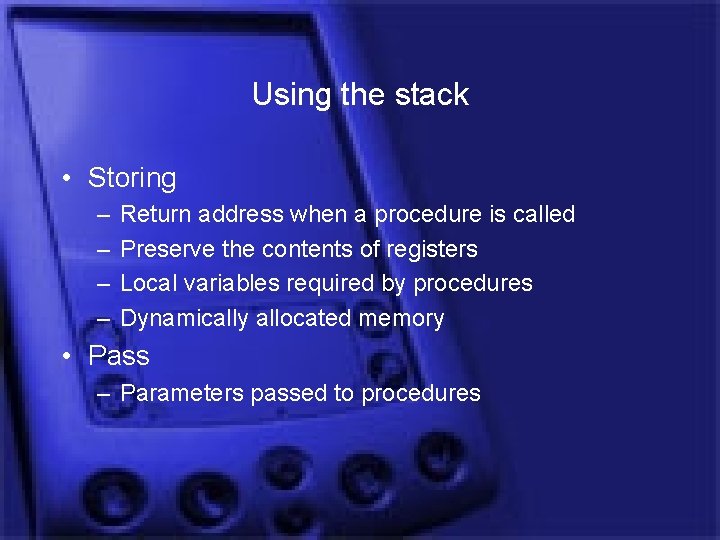 Using the stack

• Storing
– Return address when a procedure is called
– Preserve the contents of registers
– Local variables required by procedures
– Dynamically allocated memory
• Pass
– Parameters passed to procedures